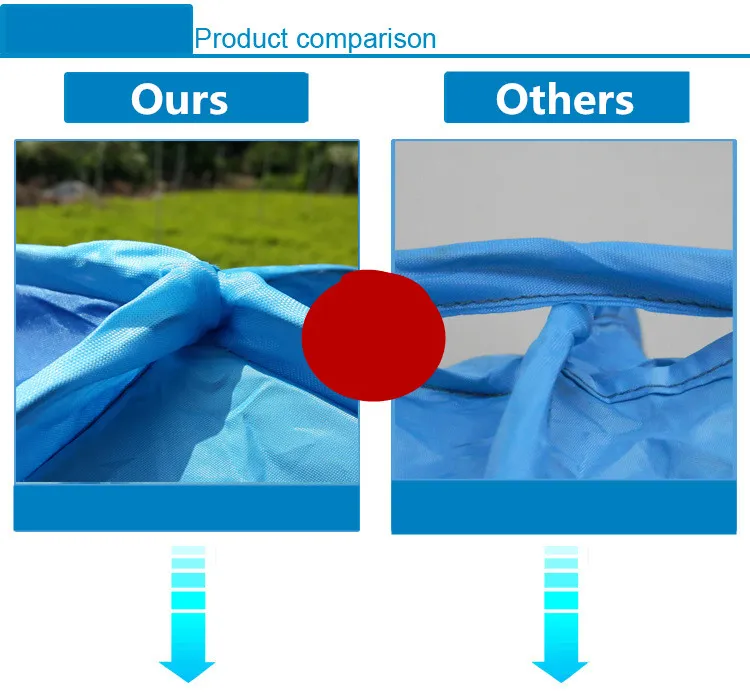 Product comparison

Ours

Others